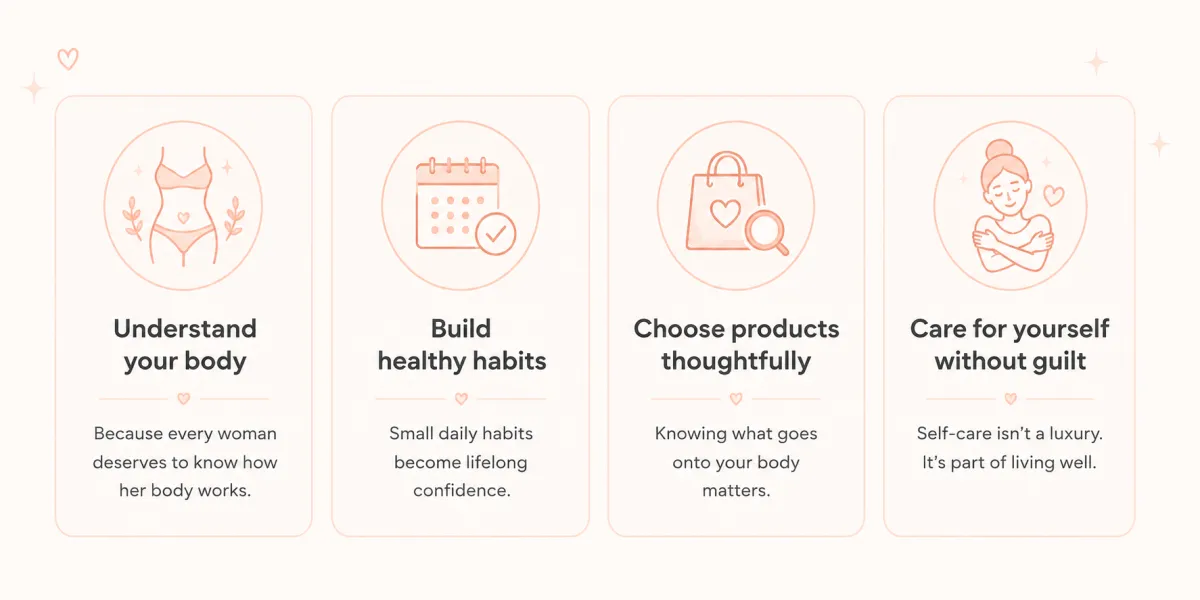 Understand your body

Because every woman deserves to know how her body works.

Build healthy habits

Small daily habits become lifelong confidence.

Choose products thoughtfully

Knowing what goes onto your body matters.

Care for yourself without guilt

Self-care isn't a luxury. It's part of living well.